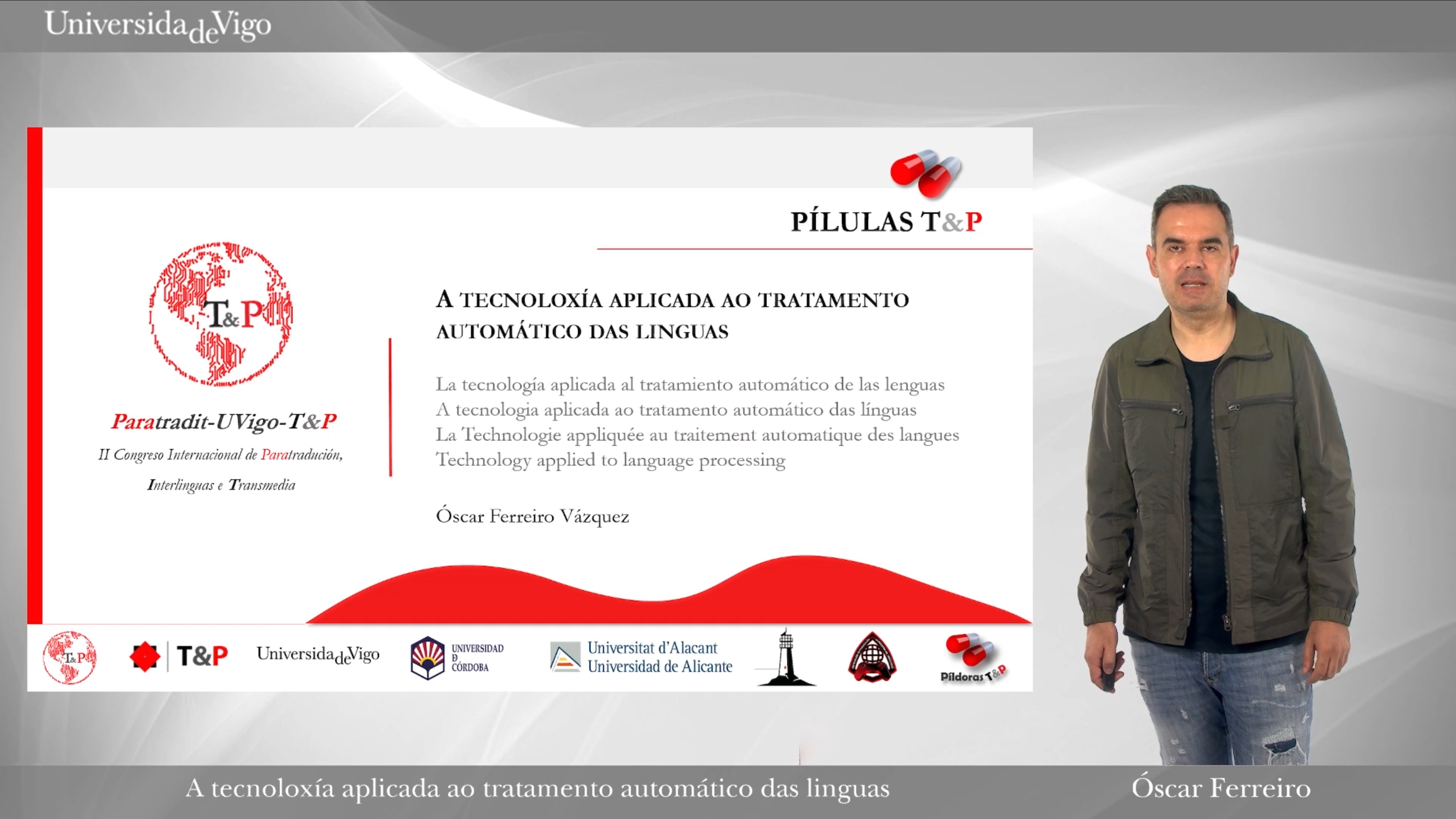 UniversidadeVigo

PÍLULAS T&P

T&P

Paratradit-UVigo-T&P

II Congreso Internacional de Paratradución, Interlinguas e Transmedia

A TECNOLOXÍA APLICADA AO TRATAMENTO AUTOMÁTICO DAS LINGUAS

La tecnología aplicada al tratamiento automático de las lenguas
A tecnologia aplicada ao tratamento automático das línguas
La Technologie appliquée au traitement automatique des langues
Technology applied to language processing

Óscar Ferreiro Vázquez

T&P T&P UniversidadeVigo UNIVERSIDAD D CÓRDOBA Universitat d'Alacant Universidad de Alicante Píldoras T&P

A tecnoloxía aplicada ao tratamento automático das linguas

Óscar Ferreiro